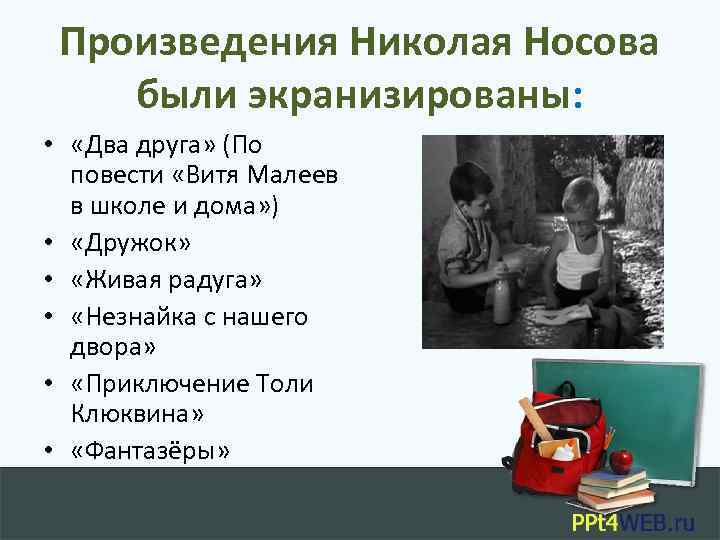 Произведения Николая Носова были экранизированы:

• «Два друга» (По повести «Витя Малеев в школе и дома»)
• «Дружок»
• «Живая радуга»
• «Незнайка с нашего двора»
• «Приключение Толи Клюквина»
• «Фантазёры»

PPt4WEB.ru